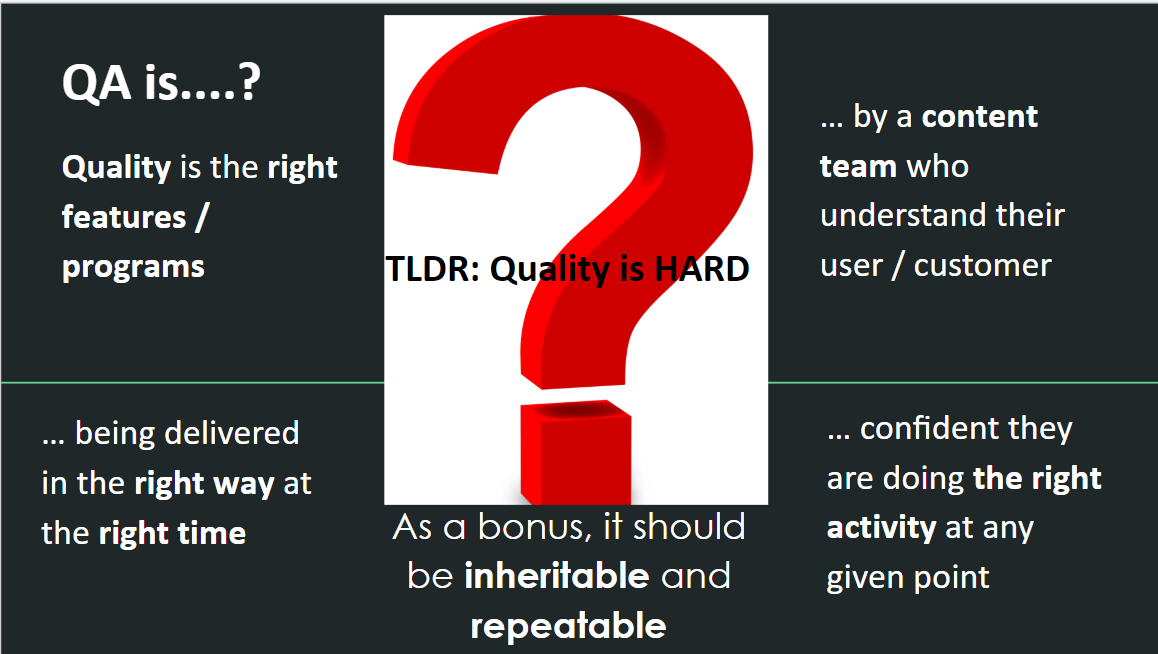 QA is....?

Quality is the right features / programs

TLDR: Quality is HARD

... by a content team who understand their user / customer

... being delivered in the right way at the right time

As a bonus, it should be inheritable and repeatable

... confident they are doing the right activity at any given point